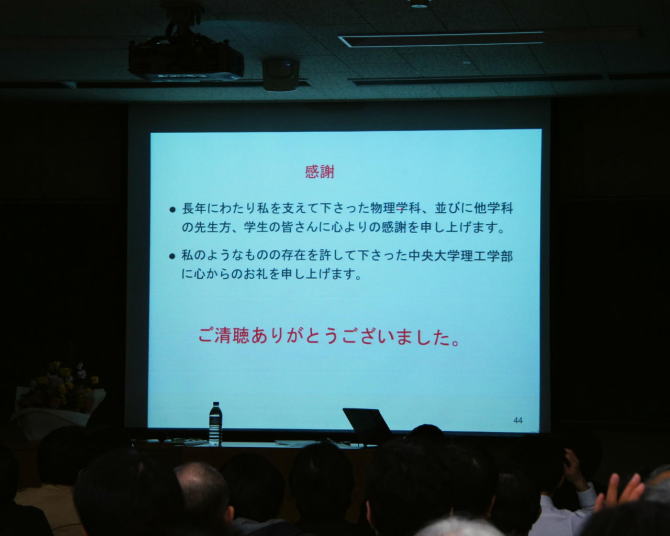 感謝

● 長年にわたり私を支えて下さった物理学科、並びに他学科の先生方、学生の皆さんに心よりの感謝を申し上げます。

● 私のようなものの存在を許して下さった中央大学理工学部に心からのお礼を申し上げます。

ご清聴ありがとうございました。

44